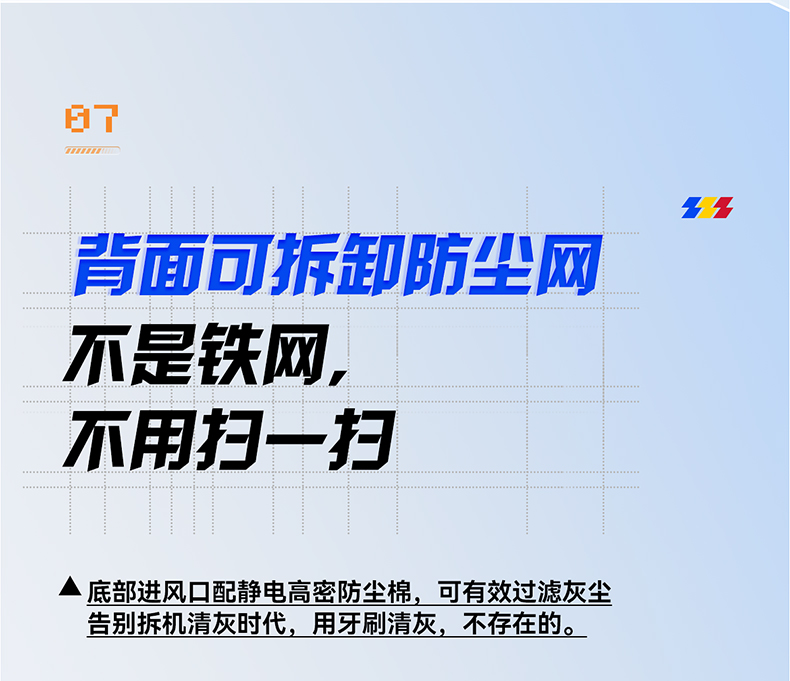 07

背面可拆卸防尘网
不是铁网，
不用扫一扫

▲ 底部进风口配静电高密防尘棉，可有效过滤灰尘
告别拆机清灰时代，用牙刷清灰，不存在的。